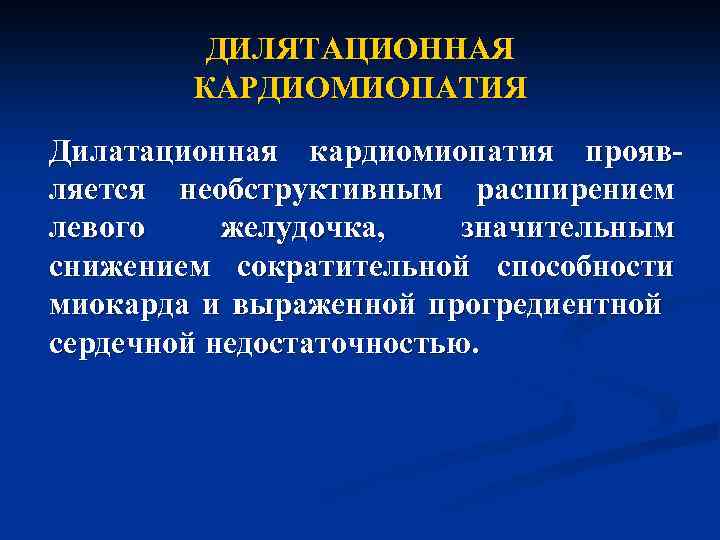 ДИЛЯТАЦИОННАЯ КАРДИОМИОПАТИЯ

Дилатационная кардиомиопатия проявляется необструктивным расширением левого желудочка, значительным снижением сократительной способности миокарда и выраженной прогредиентной сердечной недостаточностью.